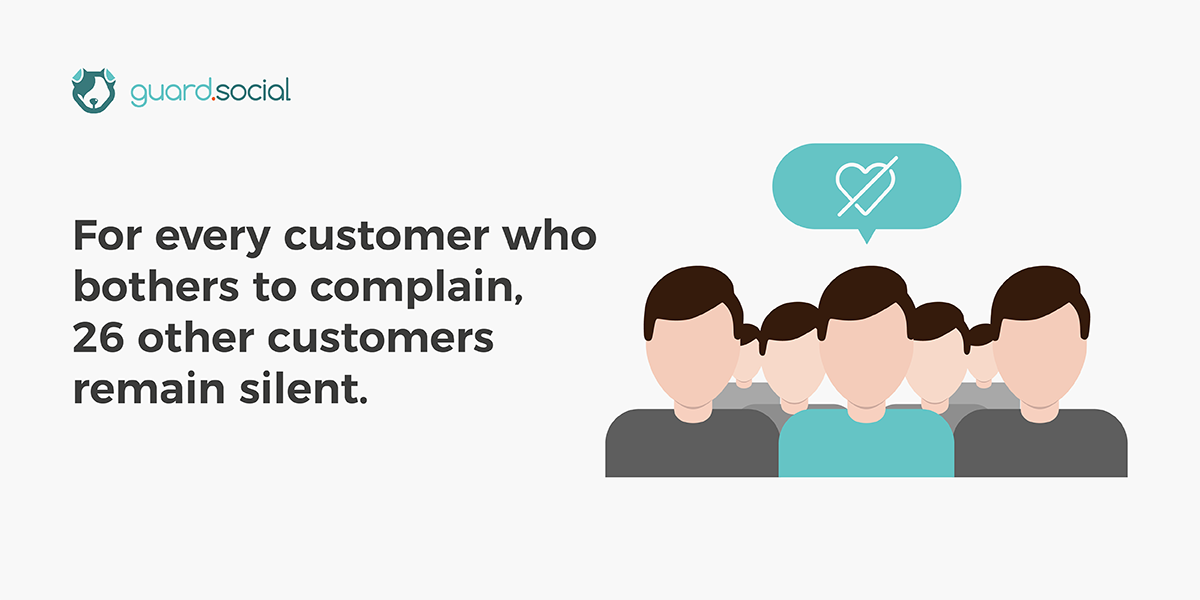 guard.social

For every customer who bothers to complain, 26 other customers remain silent.